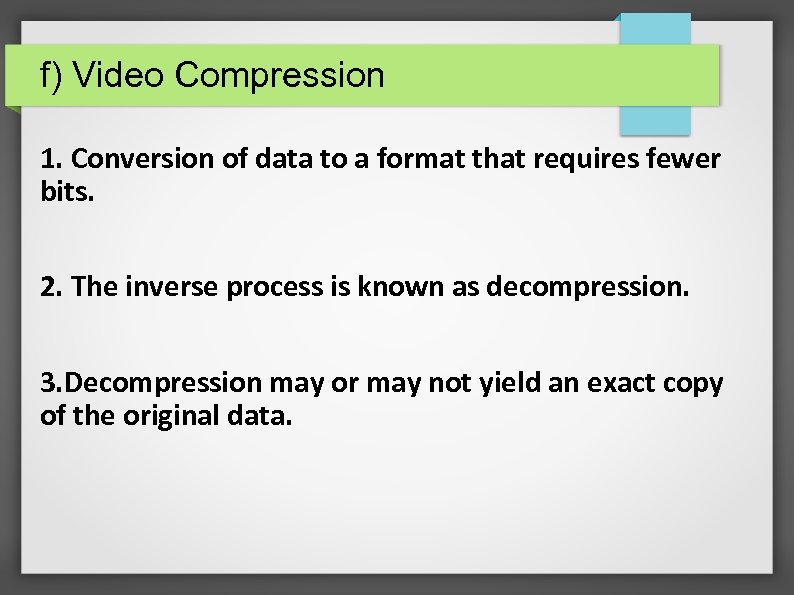 f) Video Compression

1. Conversion of data to a format that requires fewer bits.

2. The inverse process is known as decompression.

3.Decompression may or may not yield an exact copy of the original data.